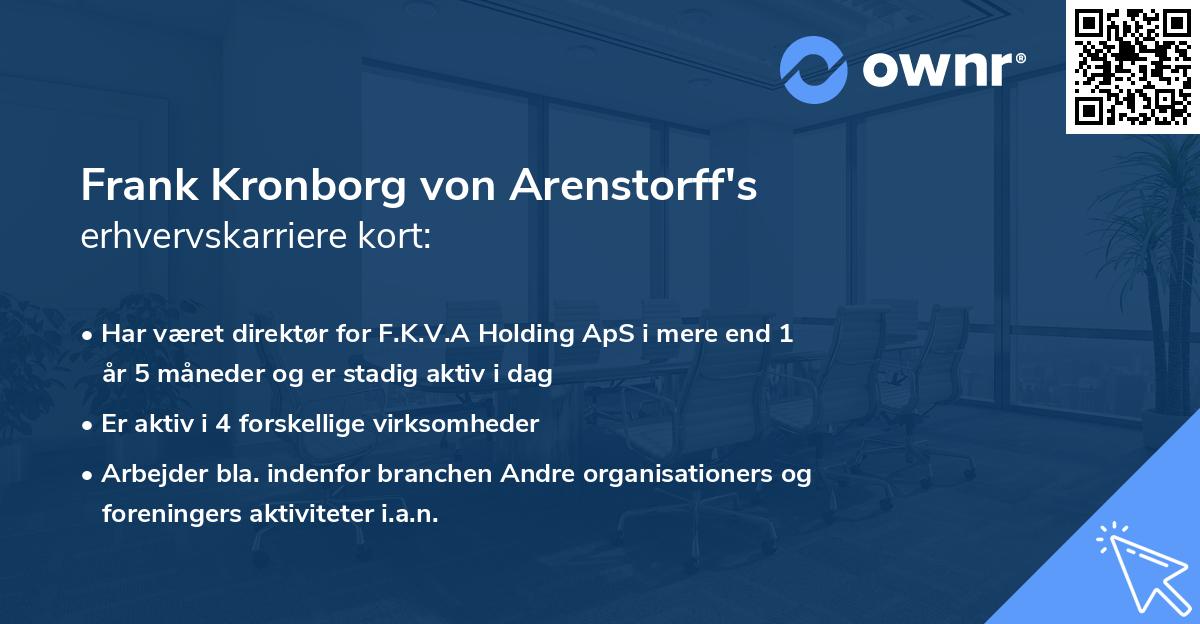 ownr®

Frank Kronborg von Arenstorff's
erhvervskarriere kort:

• Har været direktør for F.K.V.A Holding ApS i mere end 1 år 5 måneder og er stadig aktiv i dag
• Er aktiv i 4 forskellige virksomheder
• Arbejder bla. indenfor branchen Andre organisationers og foreningers aktiviteter i.a.n.